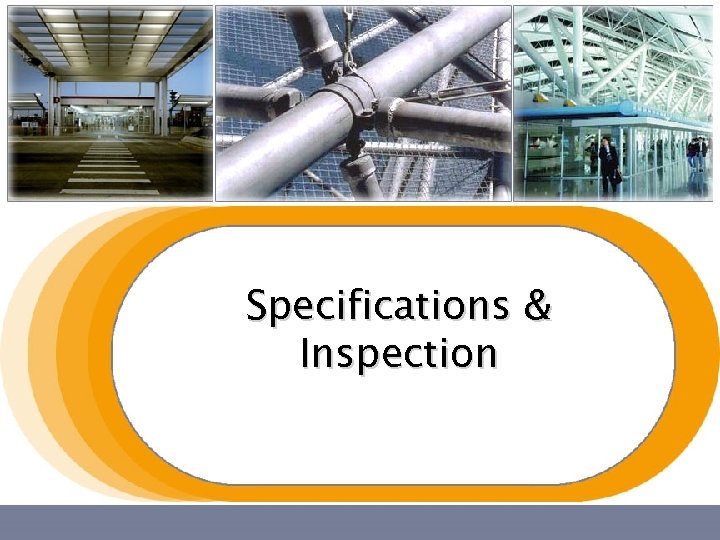 Specifications &
Inspection